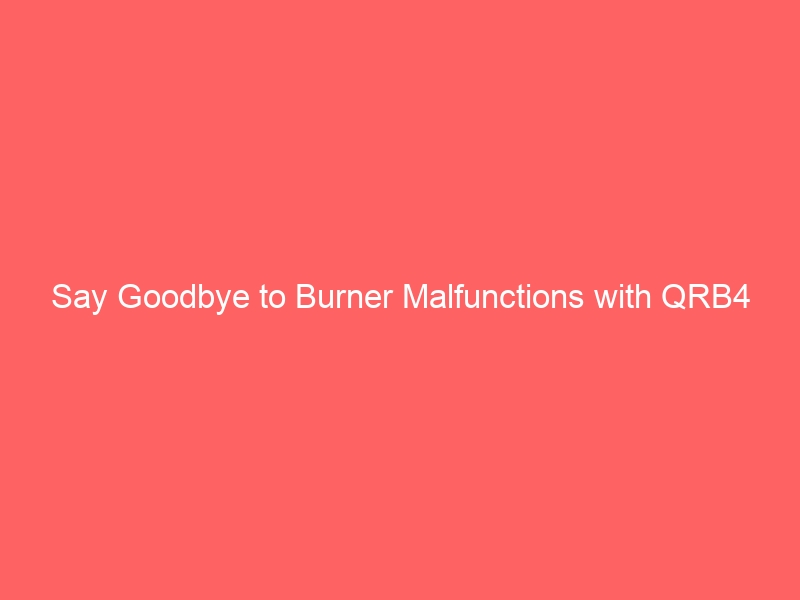 Say Goodbye to Burner Malfunctions with QRB4